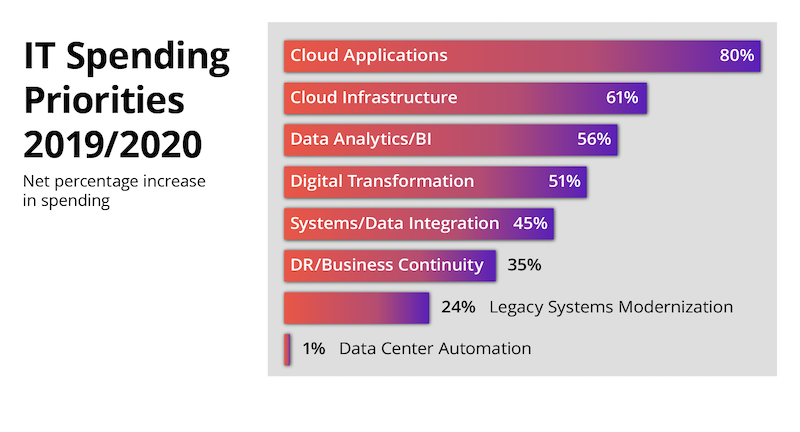 IT Spending Priorities 2019/2020

Net percentage increase in spending

Cloud Applications 80%

Cloud Infrastructure 61%

Data Analytics/BI 56%

Digital Transformation 51%

Systems/Data Integration 45%

DR/Business Continuity 35%

24% Legacy Systems Modernization

1% Data Center Automation